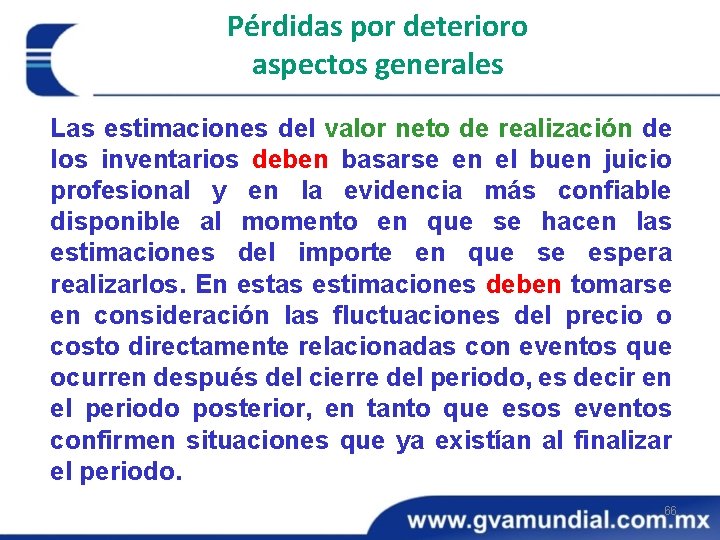 Pérdidas por deterioro aspectos generales

Las estimaciones del valor neto de realización de los inventarios deben basarse en el buen juicio profesional y en la evidencia más confiable disponible al momento en que se hacen las estimaciones del importe en que se espera realizarlos. En estas estimaciones deben tomarse en consideración las fluctuaciones del precio o costo directamente relacionadas con eventos que ocurren después del cierre del periodo, es decir en el periodo posterior, en tanto que esos eventos confirmen situaciones que ya existían al finalizar el periodo.

66

www.gvamundial.com.mx